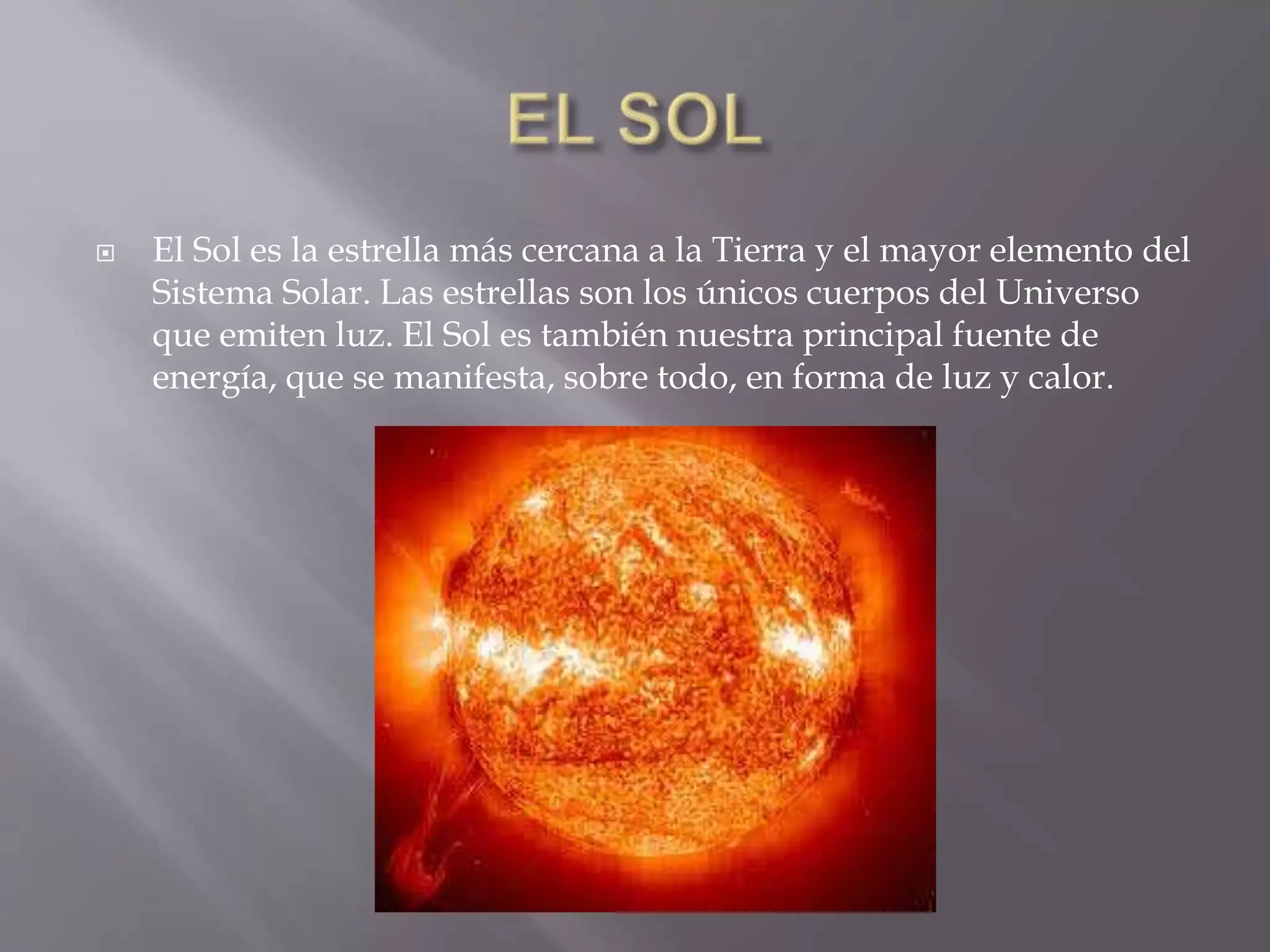 EL SOL

El Sol es la estrella más cercana a la Tierra y el mayor elemento del Sistema Solar. Las estrellas son los únicos cuerpos del Universo que emiten luz. El Sol es también nuestra principal fuente de energía, que se manifesta, sobre todo, en forma de luz y calor.